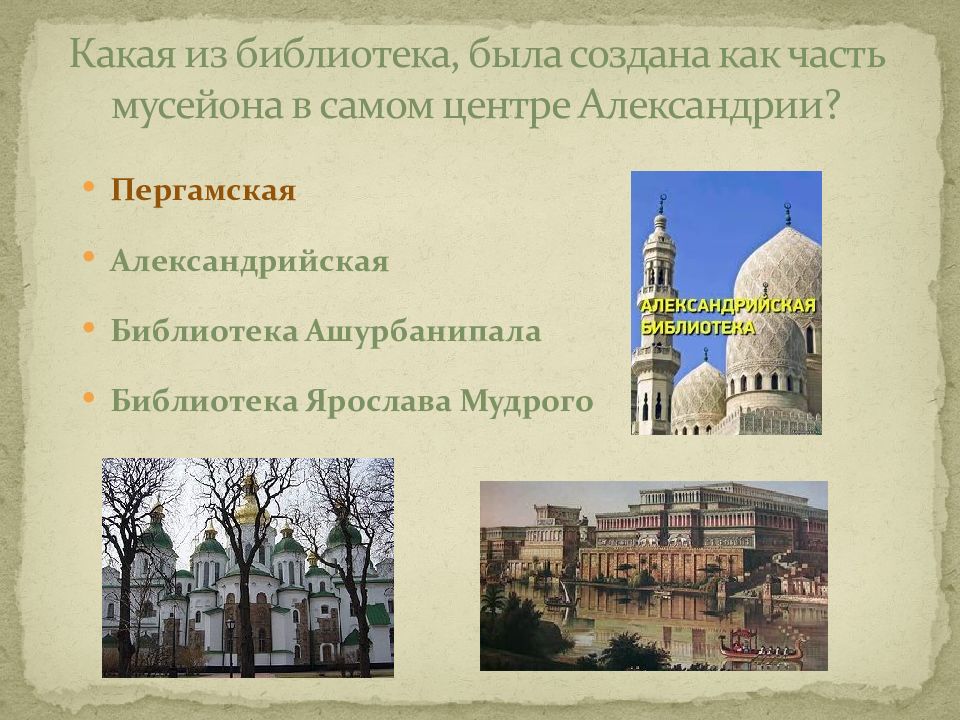 Какая из библиотека, была создана как часть мусейона в самом центре Александрии?

• Пергамская
• Александрийская
• Библиотека Ашурбанипала
• Библиотека Ярослава Мудрого

АЛЕКСАНДРИЙСКАЯ БИБЛИОТЕКА